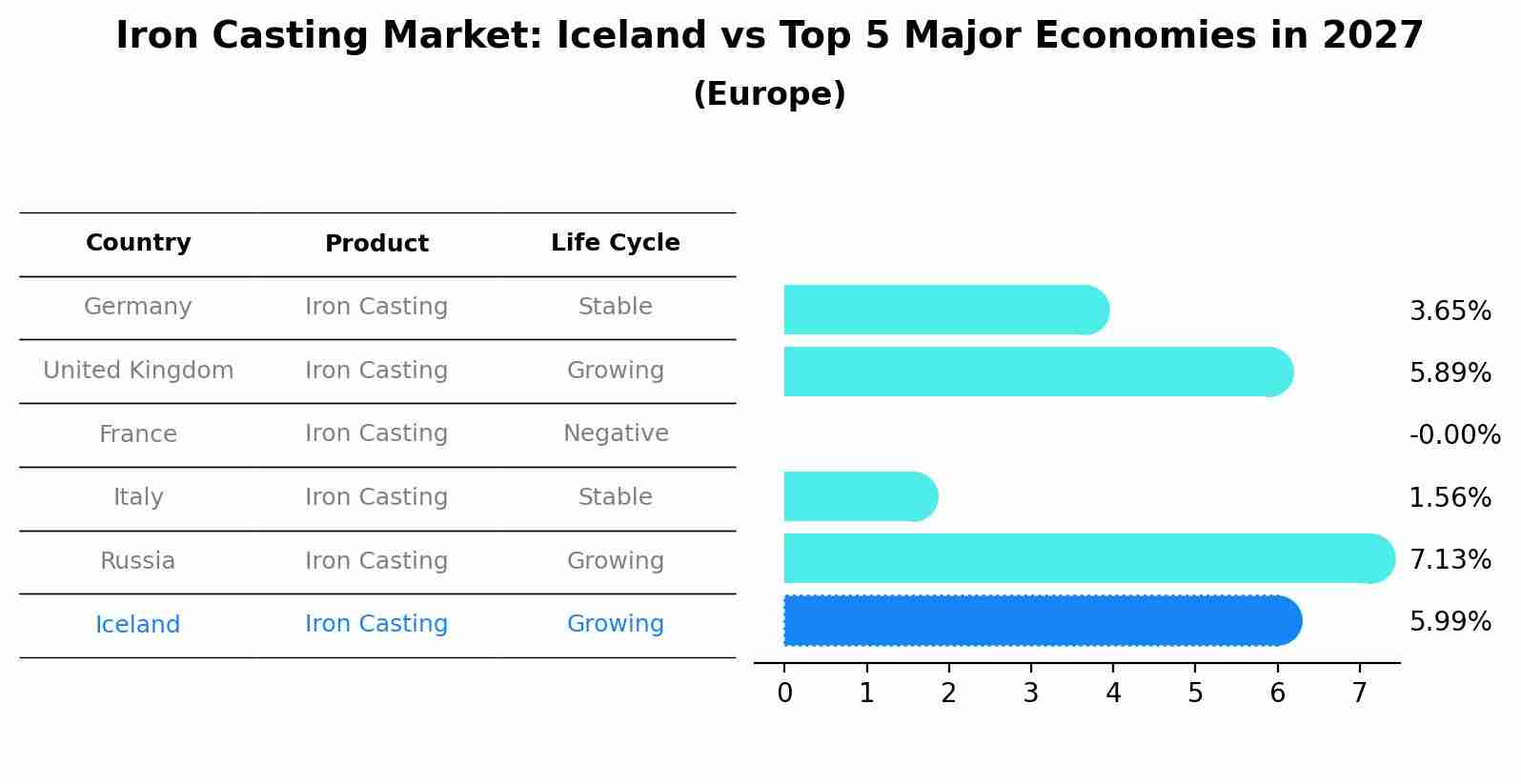 Iron Casting Market: Iceland vs Top 5 Major Economies in 2027
(Europe)

| Country | Product | Life Cycle |
|---|---|---|
| Germany | Iron Casting | Stable |
| United Kingdom | Iron Casting | Growing |
| France | Iron Casting | Negative |
| Italy | Iron Casting | Stable |
| Russia | Iron Casting | Growing |
| Iceland | Iron Casting | Growing |

3.65%
5.89%
-0.00%
1.56%
7.13%
5.99%

0 1 2 3 4 5 6 7